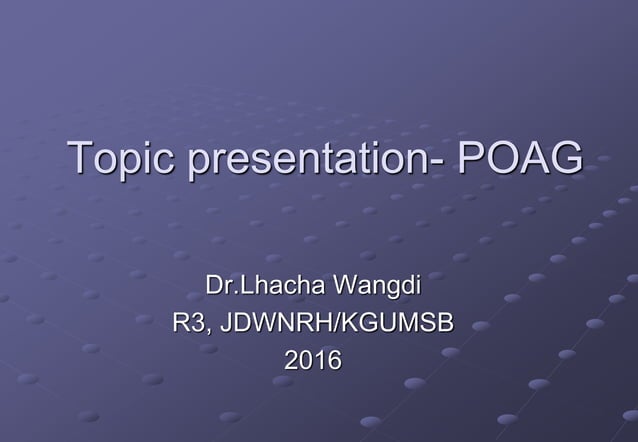 Topic presentation- POAG

Dr.Lhacha Wangdi
R3, JDWNRH/KGUMSB
2016